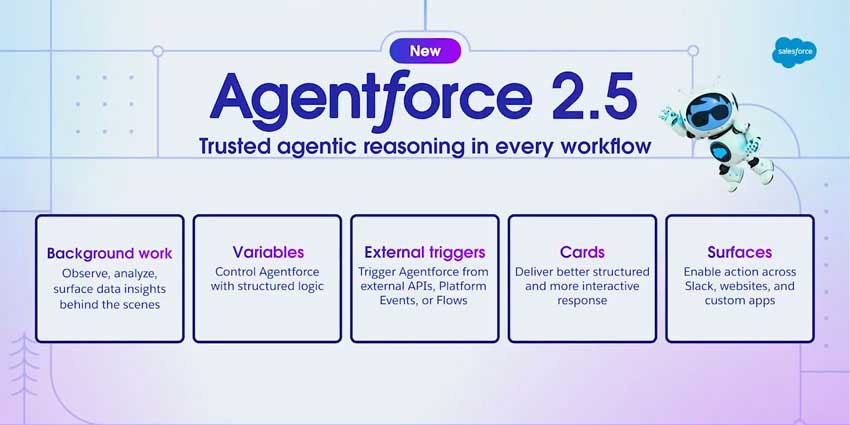 New

salesforce

Agentforce 2.5

Trusted agentic reasoning in every workflow

Background work
Observe, analyze, surface data insights behind the scenes

Variables
Control Agentforce with structured logic

External triggers
Trigger Agentforce from external APIs, Platform Events, or Flows

Cards
Deliver better structured and more interactive response

Surfaces
Enable action across Slack, websites, and custom apps